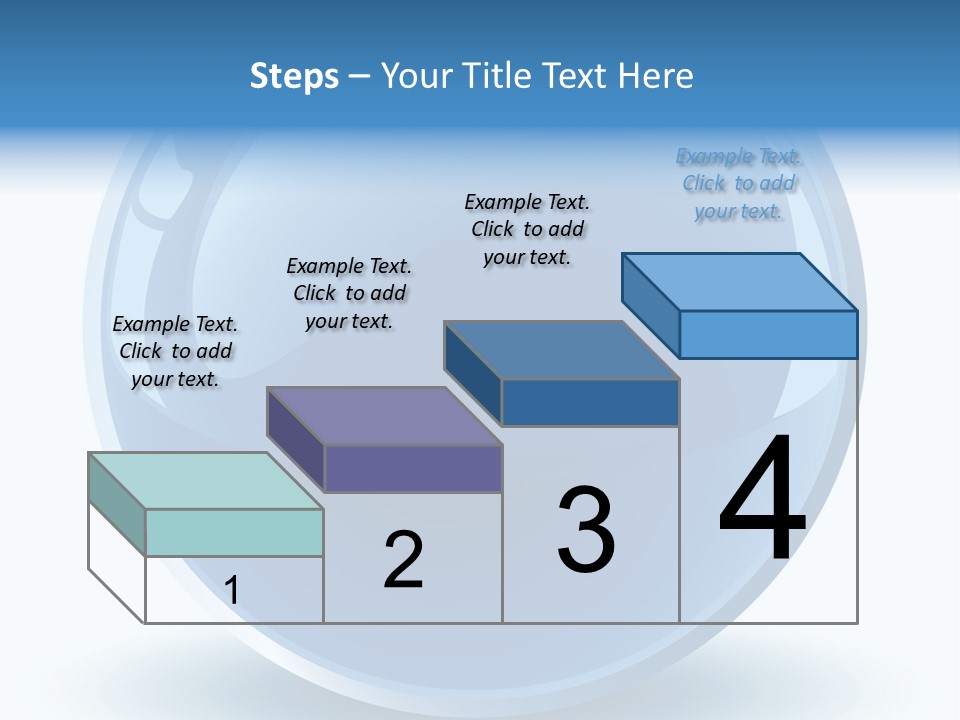 Steps – Your Title Text Here

Example Text. Click to add your text.

Example Text. Click to add your text.

Example Text. Click to add your text.

Example Text. Click to add your text.

1

2

3

4